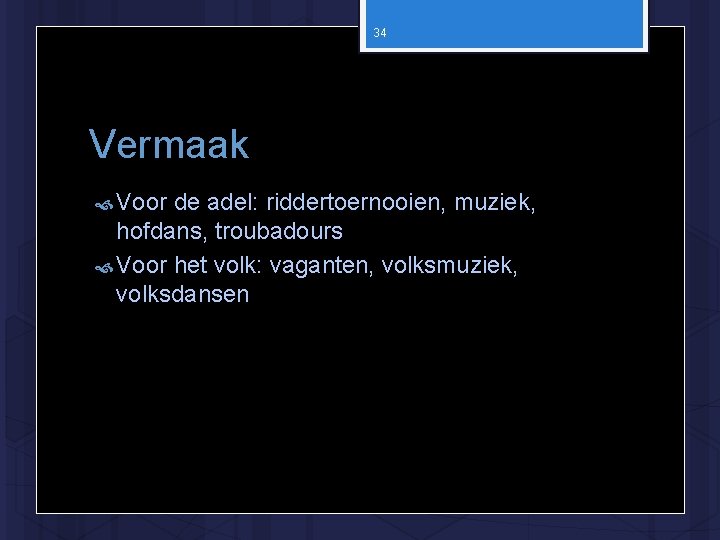 34

Vermaak

Voor de adel: riddertoernooien, muziek, hofdans, troubadours

Voor het volk: vaganten, volksmuziek, volksdansen